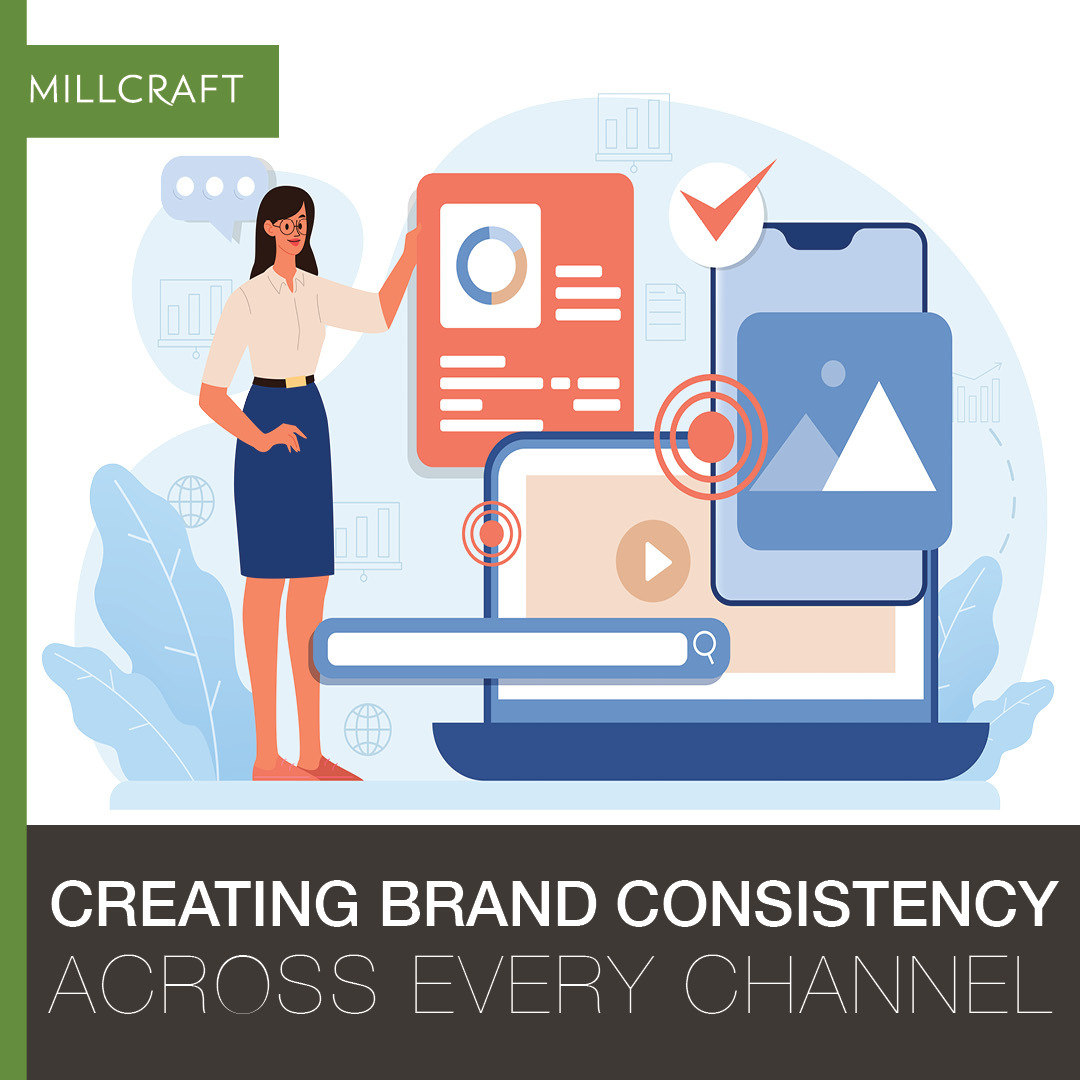 MILLCRAFT

CREATING BRAND CONSISTENCY
ACROSS EVERY CHANNEL